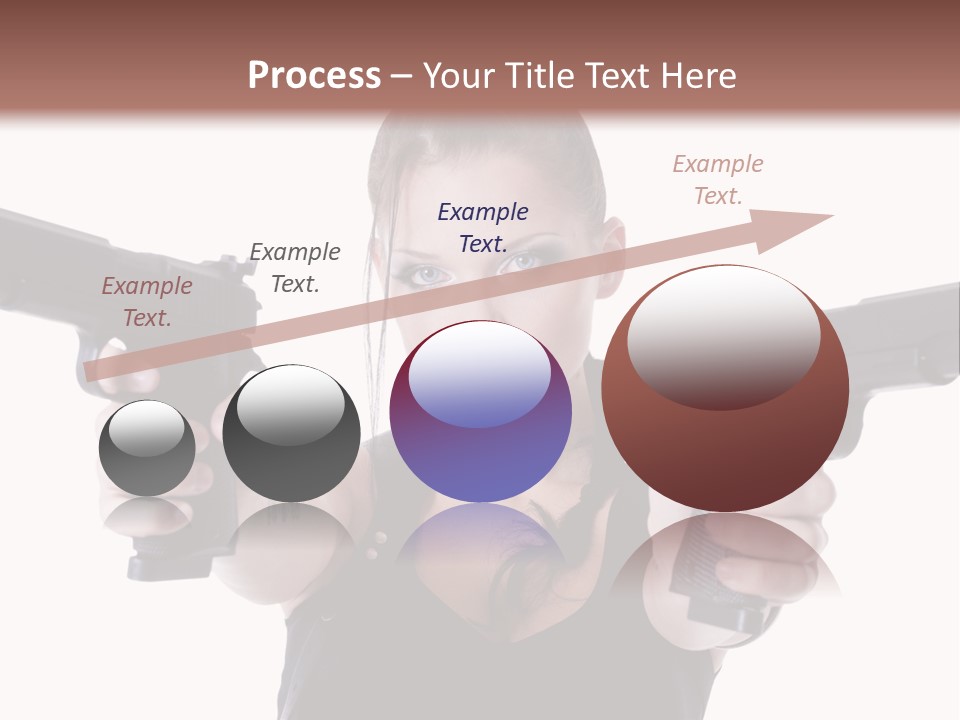 Process – Your Title Text Here

Example Text.

Example Text.

Example Text.

Example Text.